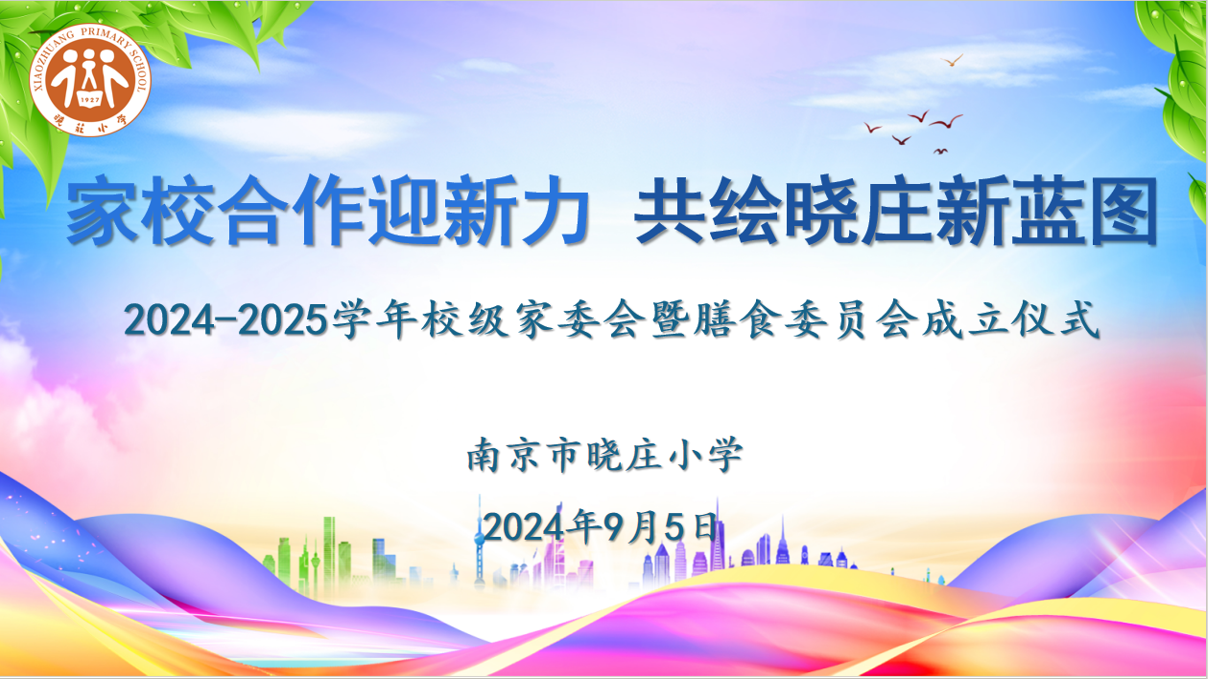 XIAOZHUANG PRIMARY SCHOOL
1927
晓庄小学

家校合作迎新力 共绘晓庄新蓝图

2024-2025学年校级家委会暨膳食委员会成立仪式

南京市晓庄小学

2024年9月5日